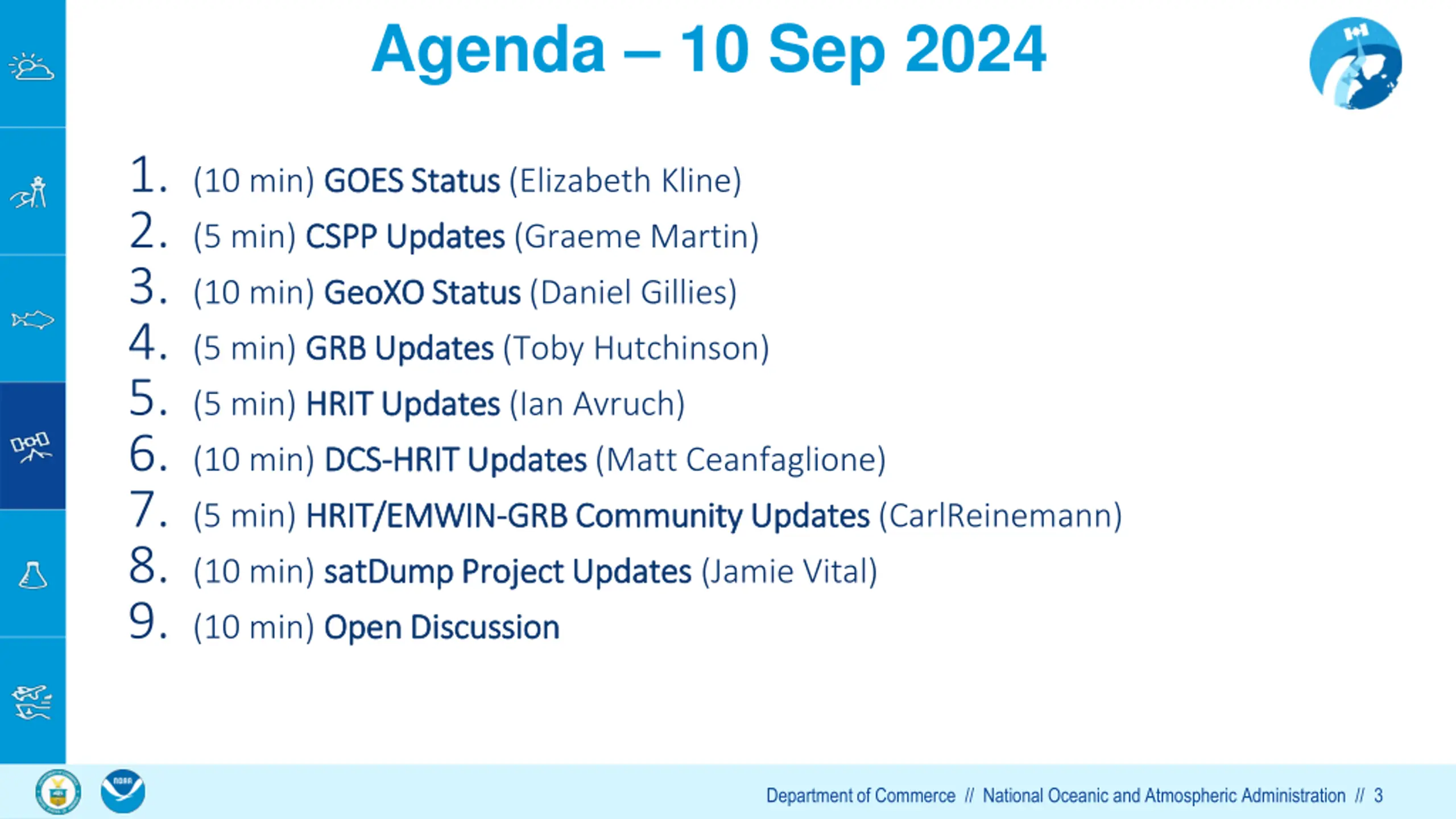 Agenda – 10 Sep 2024

1. (10 min) GOES Status (Elizabeth Kline)
2. (5 min) CSPP Updates (Graeme Martin)
3. (10 min) GeoXO Status (Daniel Gillies)
4. (5 min) GRB Updates (Toby Hutchinson)
5. (5 min) HRIT Updates (Ian Avruch)
6. (10 min) DCS-HRIT Updates (Matt Ceanfaglione)
7. (5 min) HRIT/EMWIN-GRB Community Updates (CarlReinemann)
8. (10 min) satDump Project Updates (Jamie Vital)
9. (10 min) Open Discussion

NOAA

Department of Commerce // National Oceanic and Atmospheric Administration // 3